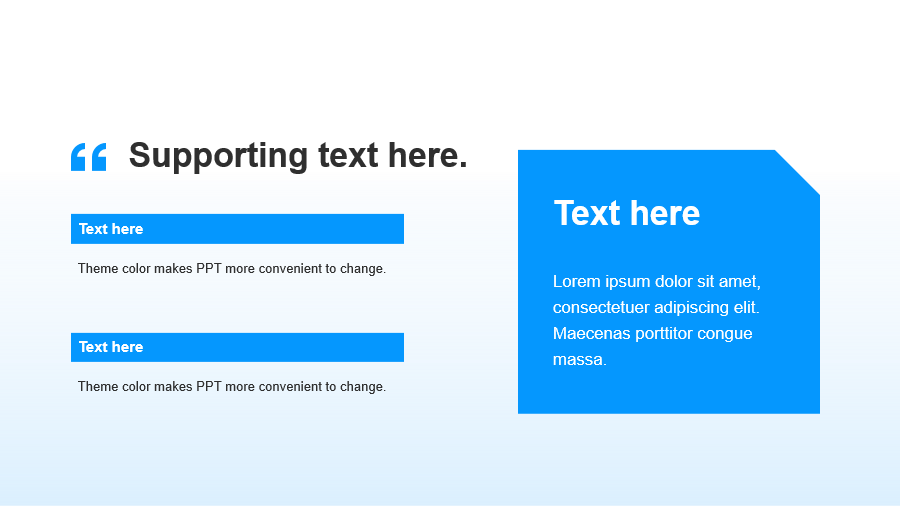 “ Supporting text here.

Text here

Theme color makes PPT more convenient to change.

Text here

Theme color makes PPT more convenient to change.

Text here

Lorem ipsum dolor sit amet, consectetuer adipiscing elit. Maecenas porttitor congue massa.